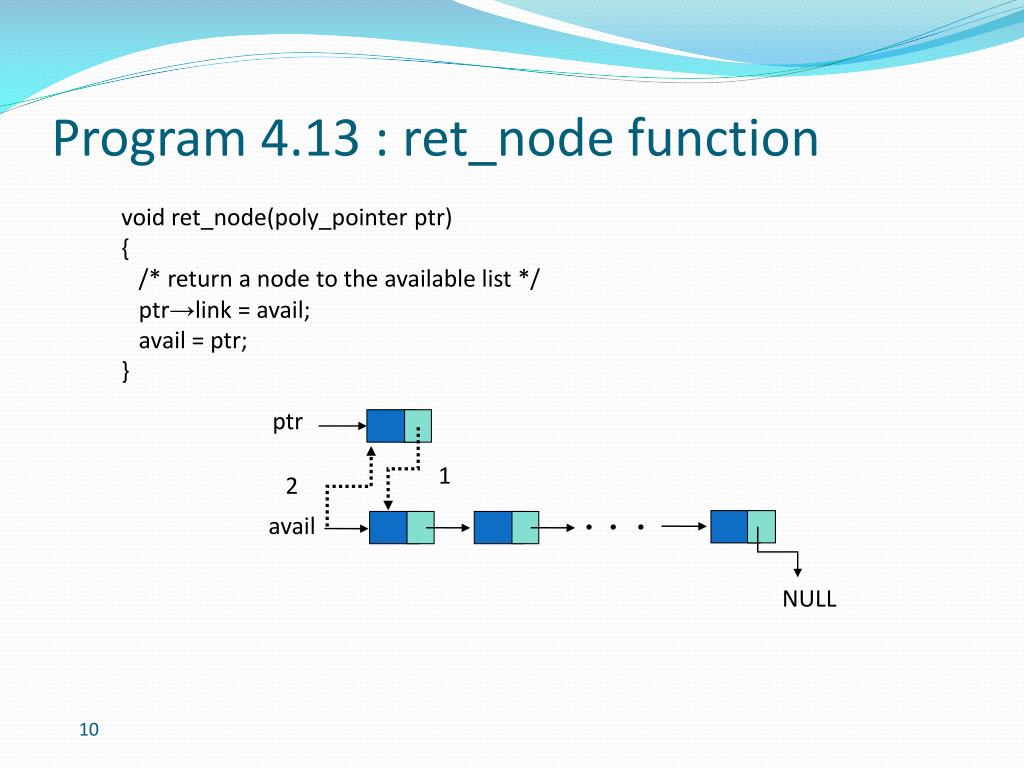 Program 4.13 : ret_node function

void ret_node(poly_pointer ptr)
{
/* return a node to the available list */
ptr→link = avail;
avail = ptr;
}

ptr
2
1
avail
. . .
NULL

10